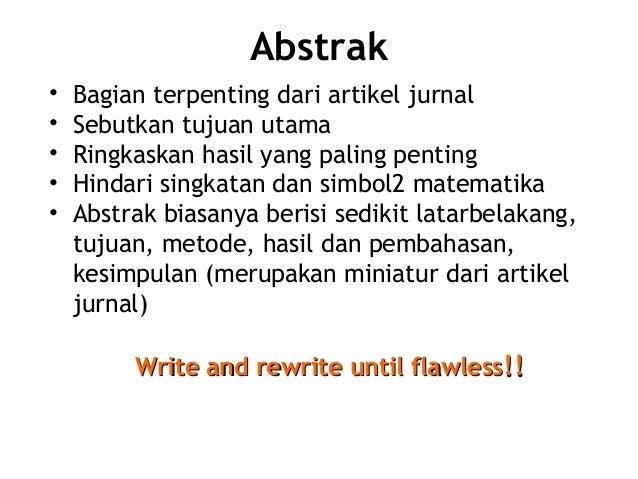 Abstrak

• Bagian terpenting dari artikel jurnal
• Sebutkan tujuan utama
• Ringkaskan hasil yang paling penting
• Hindari singkatan dan simbol2 matematika
• Abstrak biasanya berisi sedikit latarbelakang, tujuan, metode, hasil dan pembahasan, kesimpulan (merupakan miniatur dari artikel jurnal)

Write and rewrite until flawless!!